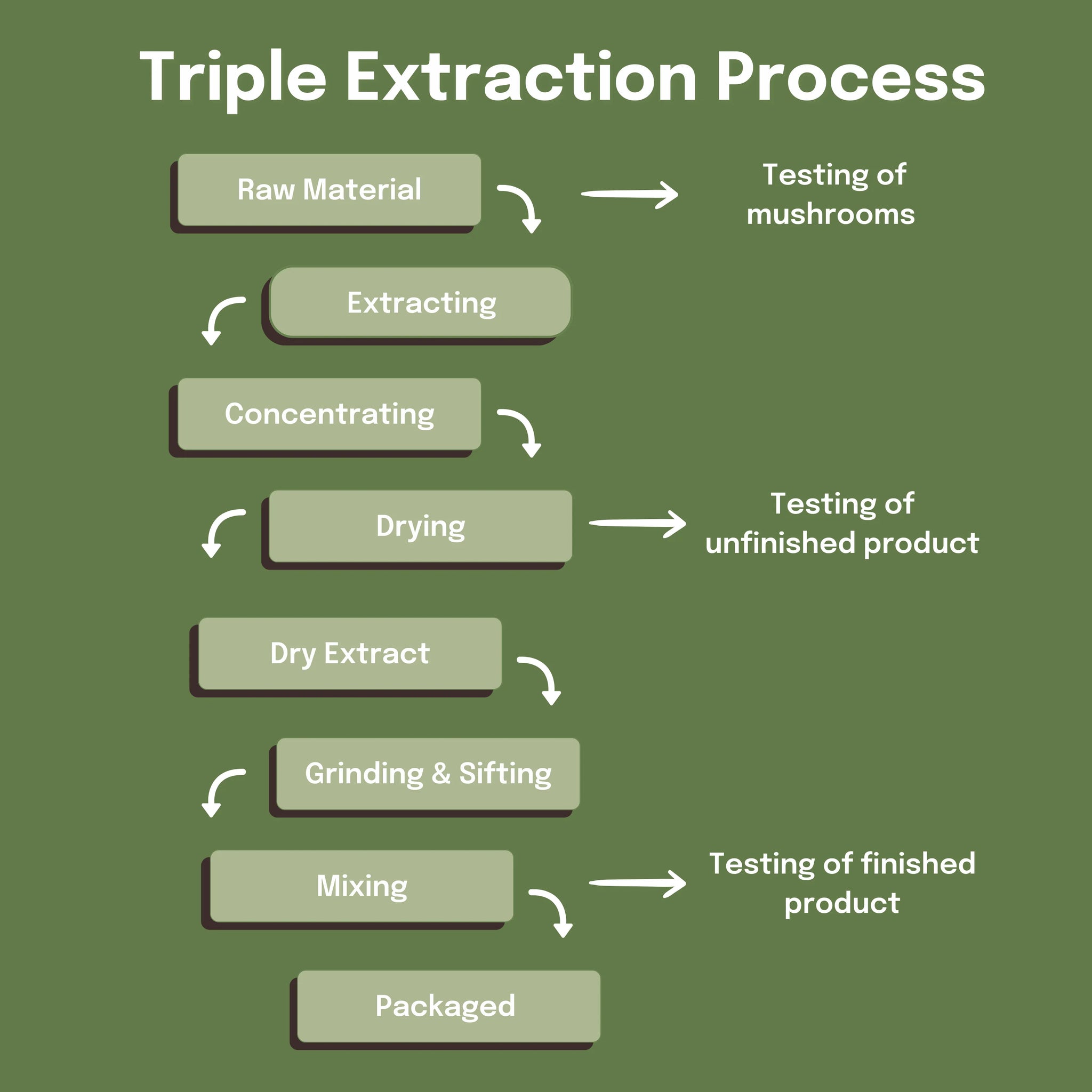 Triple Extraction Process

Raw Material

Testing of mushrooms

Extracting

Concentrating

Drying

Testing of unfinished product

Dry Extract

Grinding & Sifting

Mixing

Testing of finished product

Packaged